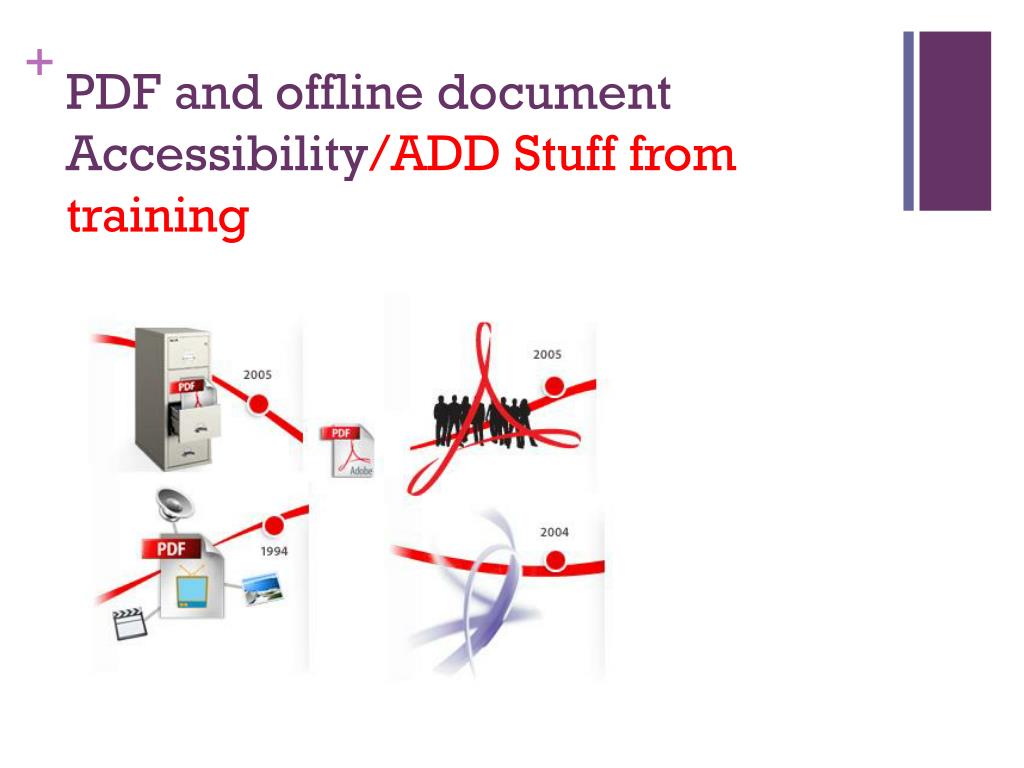 +
PDF and offline document Accessibility/ADD Stuff from training

PDF
2005
PDF
Adobe
2005
PDF
1994
2004